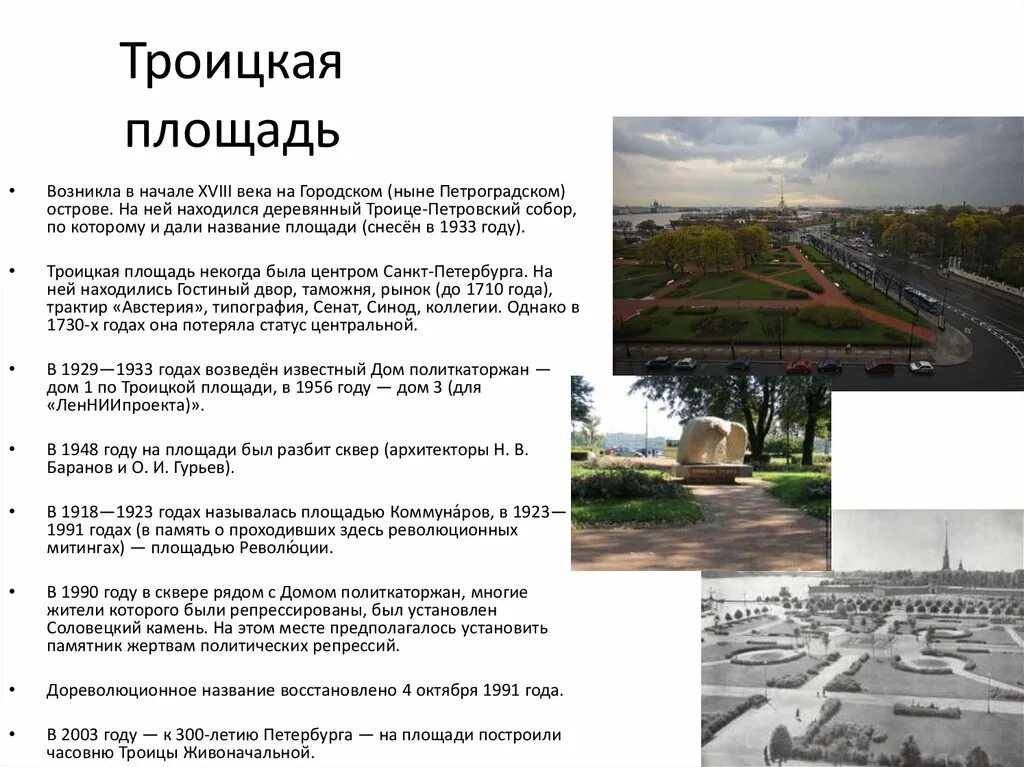 Троицкая площадь

• Возникла в начале XVIII века на Городском (ныне Петроградском) острове. На ней находился деревянный Троице-Петровский собор, по которому и дали название площади (снесён в 1933 году).

• Троицкая площадь некогда была центром Санкт-Петербурга. На ней находились Гостиный двор, таможня, рынок (до 1710 года), трактир «Австерия», типография, Сенат, Синод, коллегии. Однако в 1730-х годах она потеряла статус центральной.

• В 1929—1933 годах возведён известный Дом политкаторжан — дом 1 по Троицкой площади, в 1956 году — дом 3 (для «ЛенНИИпроекта)».

• В 1948 году на площади был разбит сквер (архитекторы Н. В. Баранов и О. И. Гурьев).

• В 1918—1923 годах называлась площадью Коммуна́ров, в 1923—1991 годах (в память о проходивших здесь революционных митингах) — площадью Револю́ции.

• В 1990 году в сквере рядом с Домом политкаторжан, многие жители которого были репрессированы, был установлен Соловецкий камень. На этом месте предполагалось установить памятник жертвам политических репрессий.

• Дореволюционное название восстановлено 4 октября 1991 года.

• В 2003 году — к 300-летию Петербурга — на площади построили часовню Троицы Живоначальной.